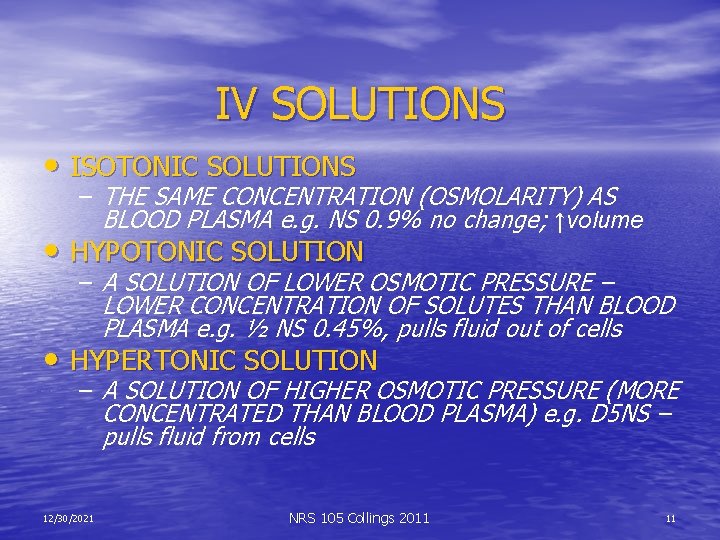 IV SOLUTIONS

• ISOTONIC SOLUTIONS
– THE SAME CONCENTRATION (OSMOLARITY) AS BLOOD PLASMA e.g. NS 0.9% no change; ↑volume

• HYPOTONIC SOLUTION
– A SOLUTION OF LOWER OSMOTIC PRESSURE – LOWER CONCENTRATION OF SOLUTES THAN BLOOD PLASMA e.g. ½ NS 0.45%, pulls fluid out of cells

• HYPERTONIC SOLUTION
– A SOLUTION OF HIGHER OSMOTIC PRESSURE (MORE CONCENTRATED THAN BLOOD PLASMA) e.g. D5NS – pulls fluid from cells

12/30/2021    NRS 105 Collings 2011    11